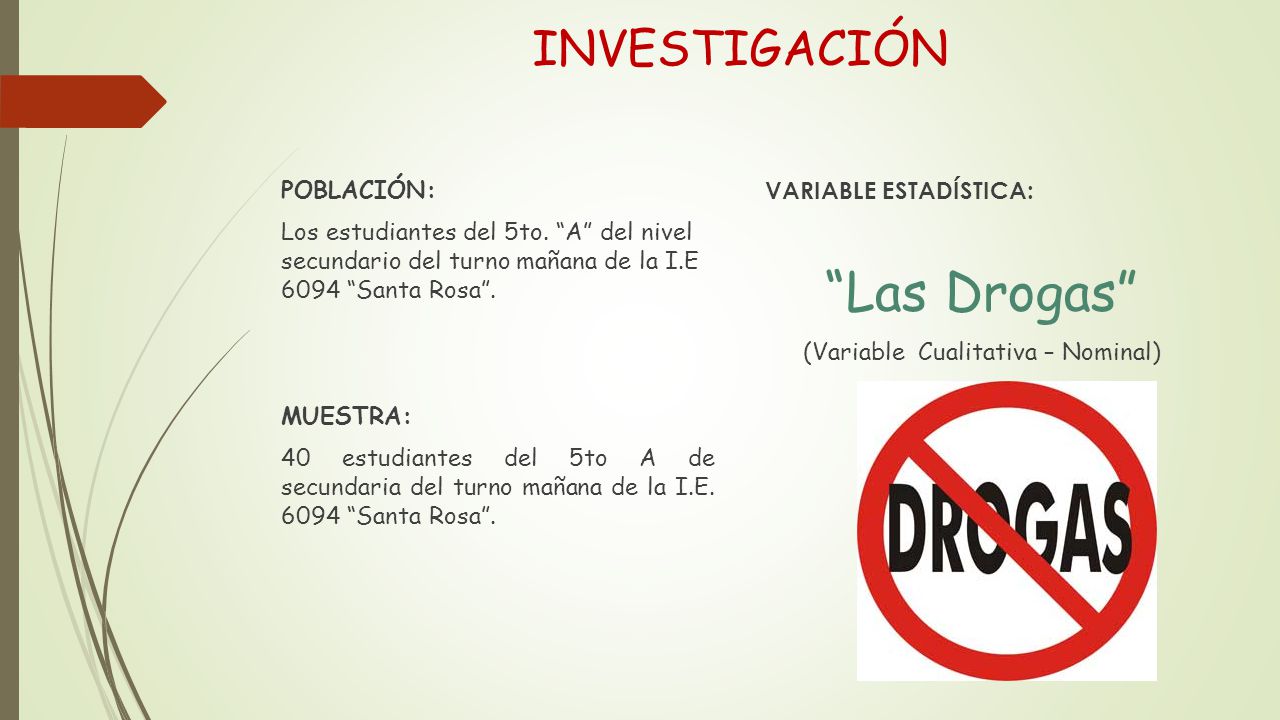 INVESTIGACIÓN

POBLACIÓN:

Los estudiantes del 5to. “A” del nivel secundario del turno mañana de la I.E 6094 “Santa Rosa”.

MUESTRA:

40 estudiantes del 5to A de secundaria del turno mañana de la I.E. 6094 “Santa Rosa”.

VARIABLE ESTADÍSTICA:

“Las Drogas”

(Variable Cualitativa – Nominal)

DROGAS